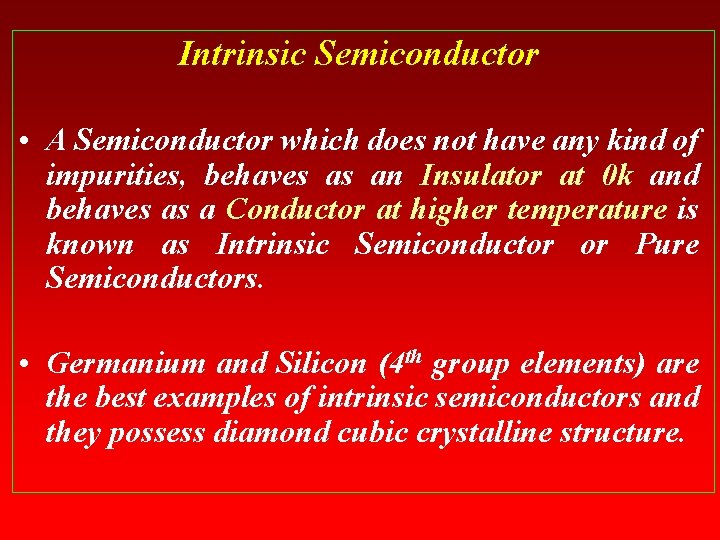 Intrinsic Semiconductor

• A Semiconductor which does not have any kind of impurities, behaves as an Insulator at 0k and behaves as a Conductor at higher temperature is known as Intrinsic Semiconductor or Pure Semiconductors.

• Germanium and Silicon ($4^{th}$ group elements) are the best examples of intrinsic semiconductors and they possess diamond cubic crystalline structure.